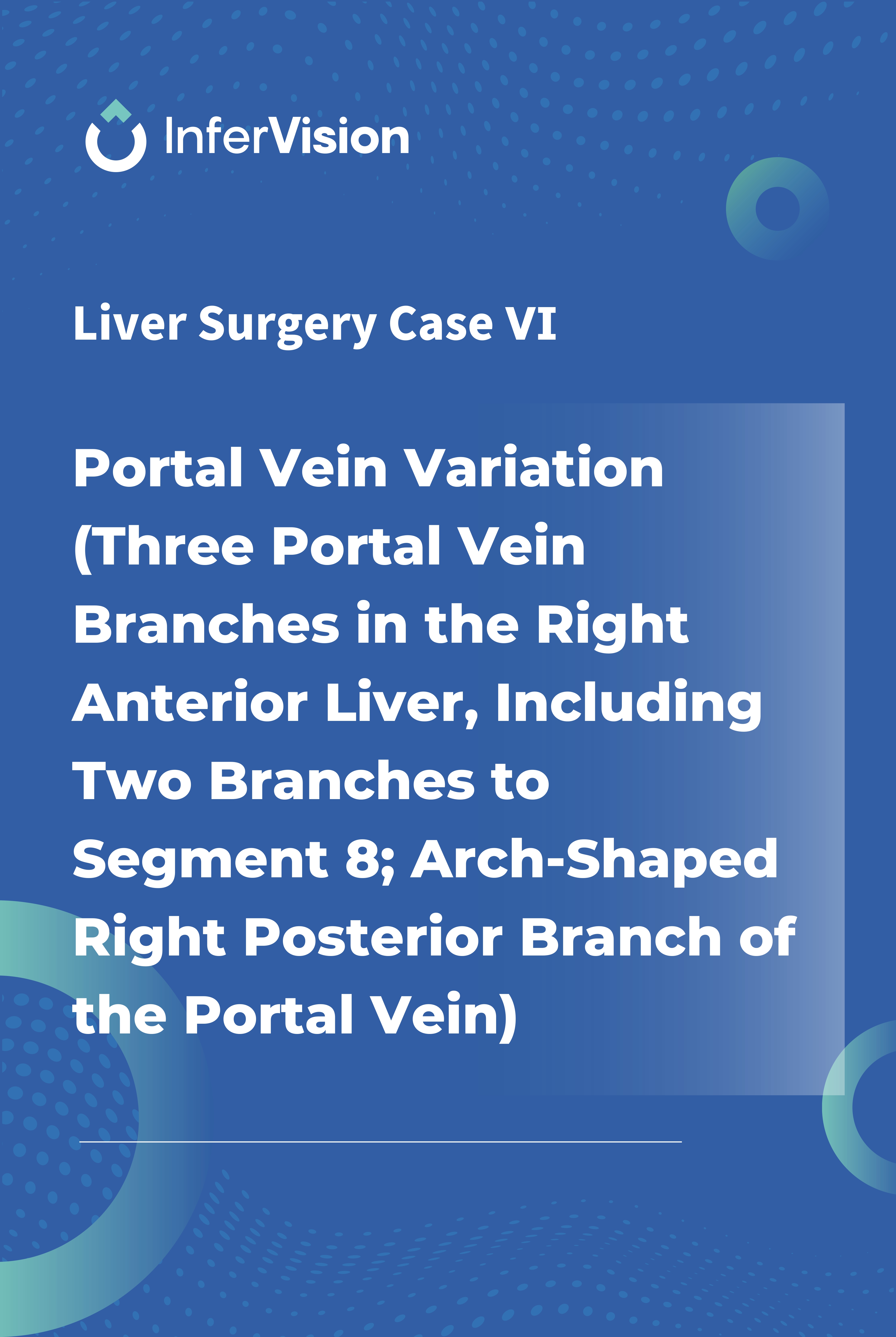 InferVision

Liver Surgery Case VI

Portal Vein Variation (Three Portal Vein Branches in the Right Anterior Liver, Including Two Branches to Segment 8; Arch-Shaped Right Posterior Branch of the Portal Vein)